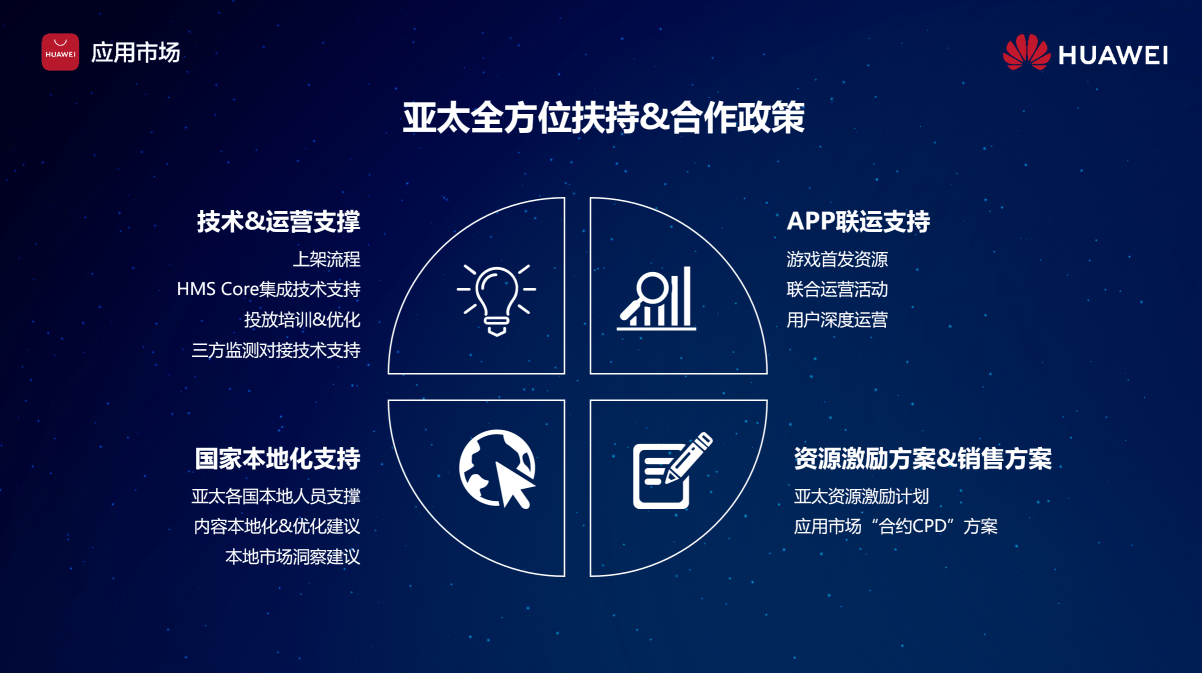 HUAWEI 应用市场

HUAWEI

亚太全方位扶持&合作政策

技术&运营支撑
上架流程
HMS Core集成技术支持
投放培训&优化
三方监测对接技术支持

APP联运支持
游戏首发资源
联合运营活动
用户深度运营

国家本地化支持
亚太各国本地人员支撑
内容本地化&优化建议
本地市场洞察建议

资源激励方案&销售方案
亚太资源激励计划
应用市场“合约CPD”方案